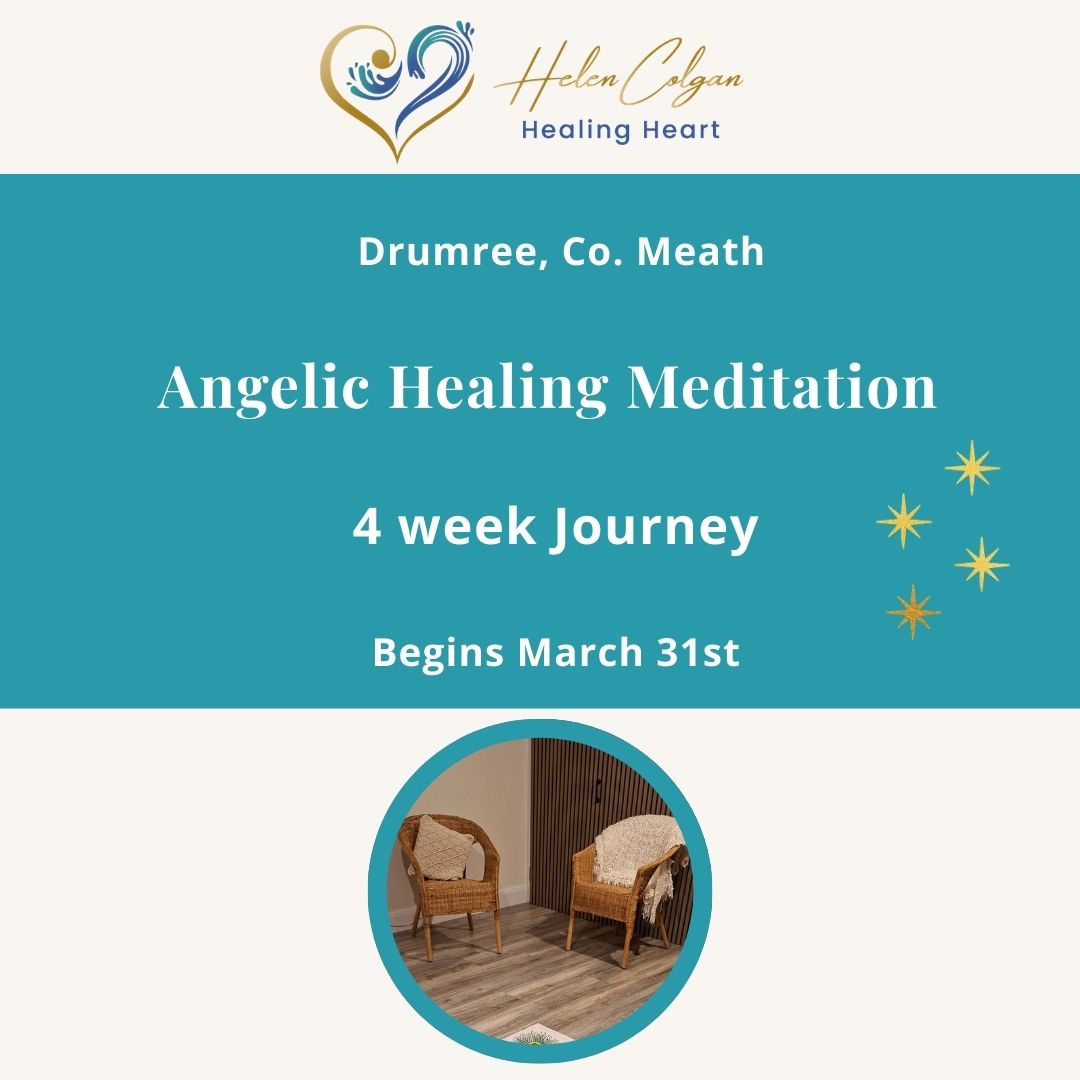 Helen Colgan
Healing Heart

Drumree, Co. Meath

Angelic Healing Meditation

4 week Journey

Begins March 31st